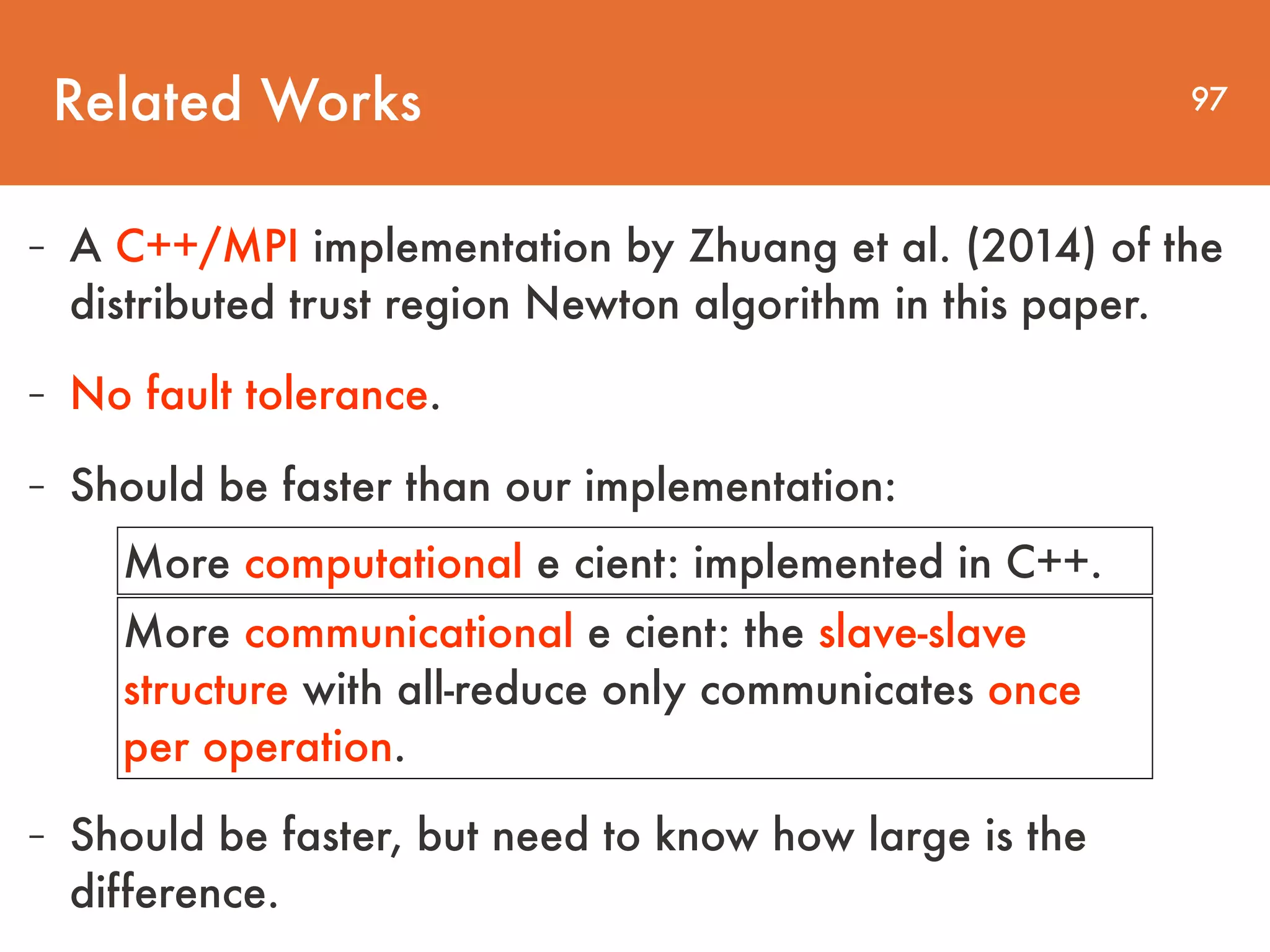 Related Works

97

- A C++/MPI implementation by Zhuang et al. (2014) of the distributed trust region Newton algorithm in this paper.

- No fault tolerance.

- Should be faster than our implementation:

More computational e cient: implemented in C++.

More communicational e cient: the slave-slave structure with all-reduce only communicates once per operation.

- Should be faster, but need to know how large is the difference.